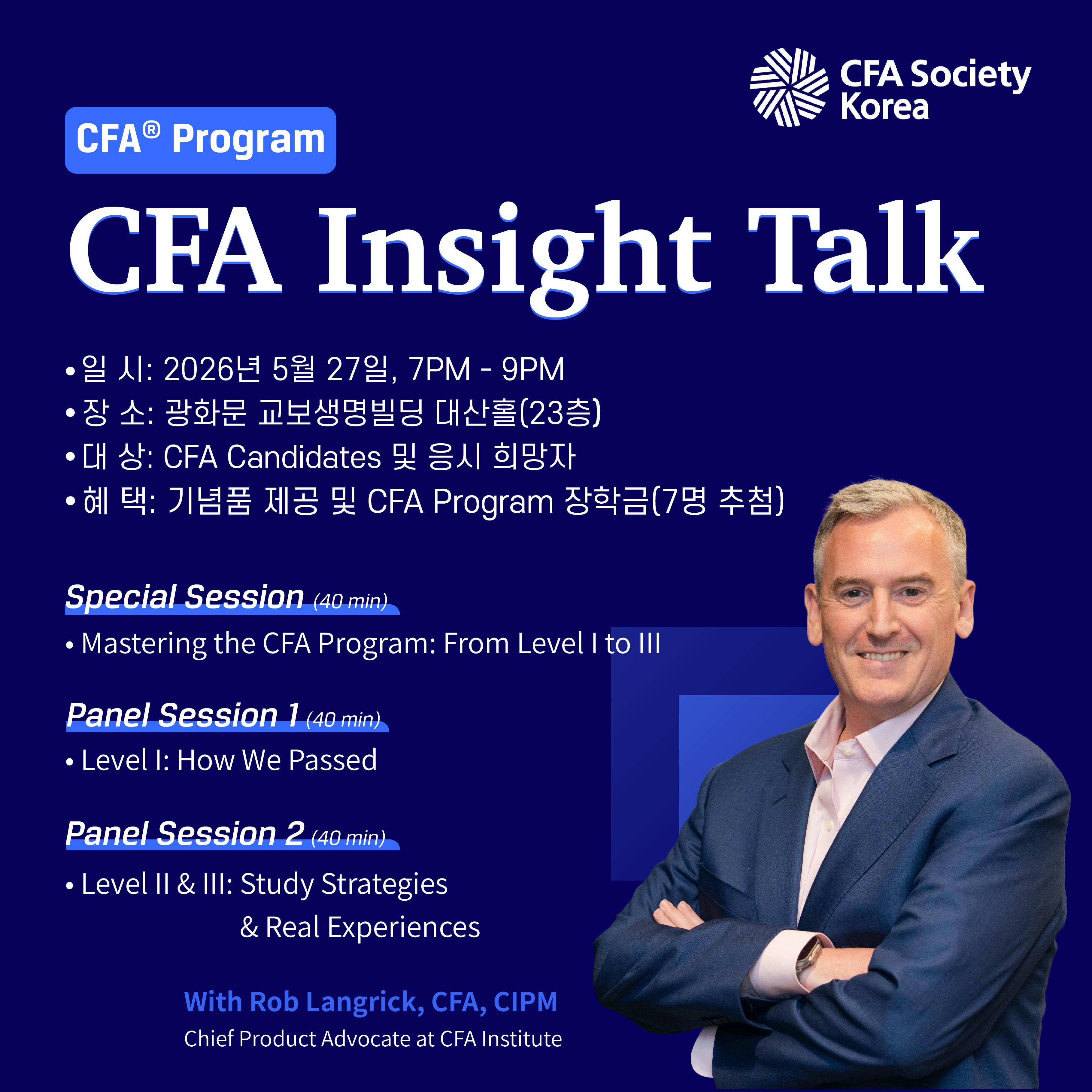 CFA Society Korea

CFA® Program

CFA Insight Talk

• 일 시: 2026년 5월 27일, 7PM - 9PM
• 장 소: 광화문 교보생명빌딩 대산홀(23층)
• 대 상: CFA Candidates 및 응시 희망자
• 혜 택: 기념품 제공 및 CFA Program 장학금(7명 추첨)

Special Session (40 min)
• Mastering the CFA Program: From Level I to III

Panel Session 1 (40 min)
• Level I: How We Passed

Panel Session 2 (40 min)
• Level II & III: Study Strategies & Real Experiences

With Rob Langrick, CFA, CIPM
Chief Product Advocate at CFA Institute